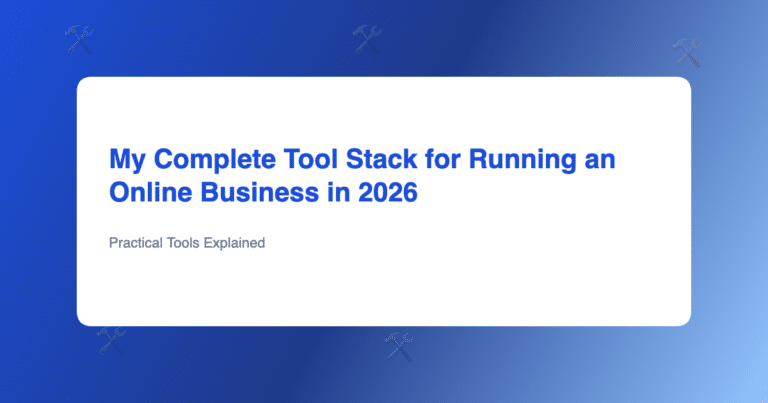 My Complete Tool Stack for Running an Online Business in 2026

Practical Tools Explained